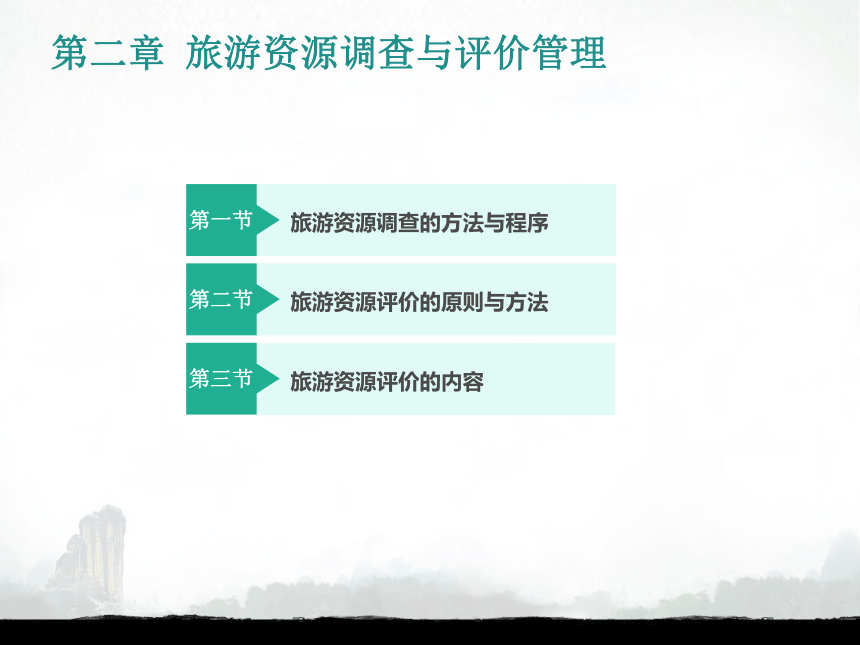 第二章 旅游资源调查与评价管理

第一节 旅游资源调查的方法与程序

第二节 旅游资源评价的原则与方法

第三节 旅游资源评价的内容